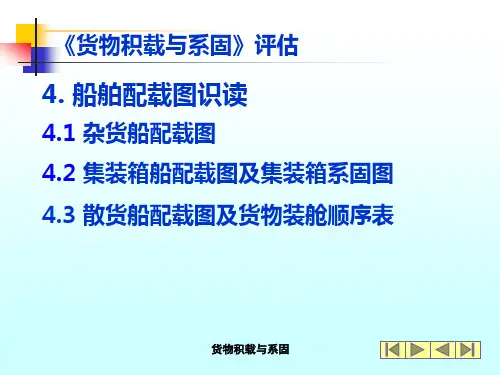 《货物积载与系固》评估

4. 船舶配载图识读

4.1 杂货船配载图

4.2 集装箱船配载图及集装箱系固图

4.3 散货船配载图及货物装舱顺序表

货物积载与系固